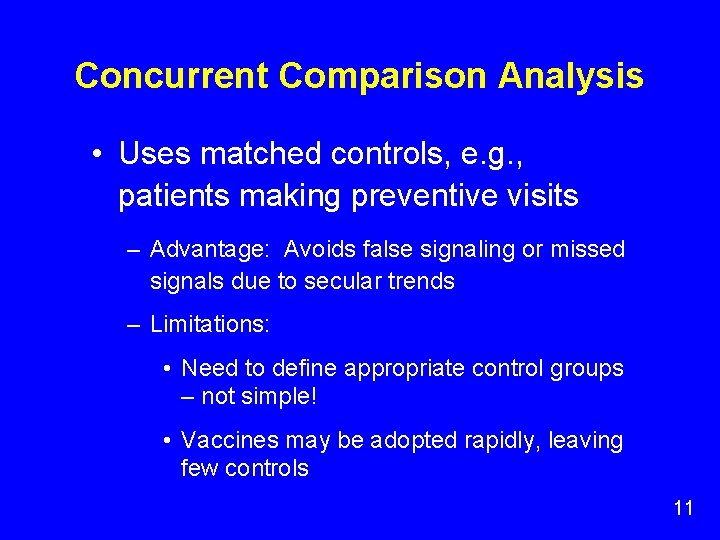 Concurrent Comparison Analysis

• Uses matched controls, e.g., patients making preventive visits

– Advantage: Avoids false signaling or missed signals due to secular trends

– Limitations:

• Need to define appropriate control groups – not simple!

• Vaccines may be adopted rapidly, leaving few controls

11